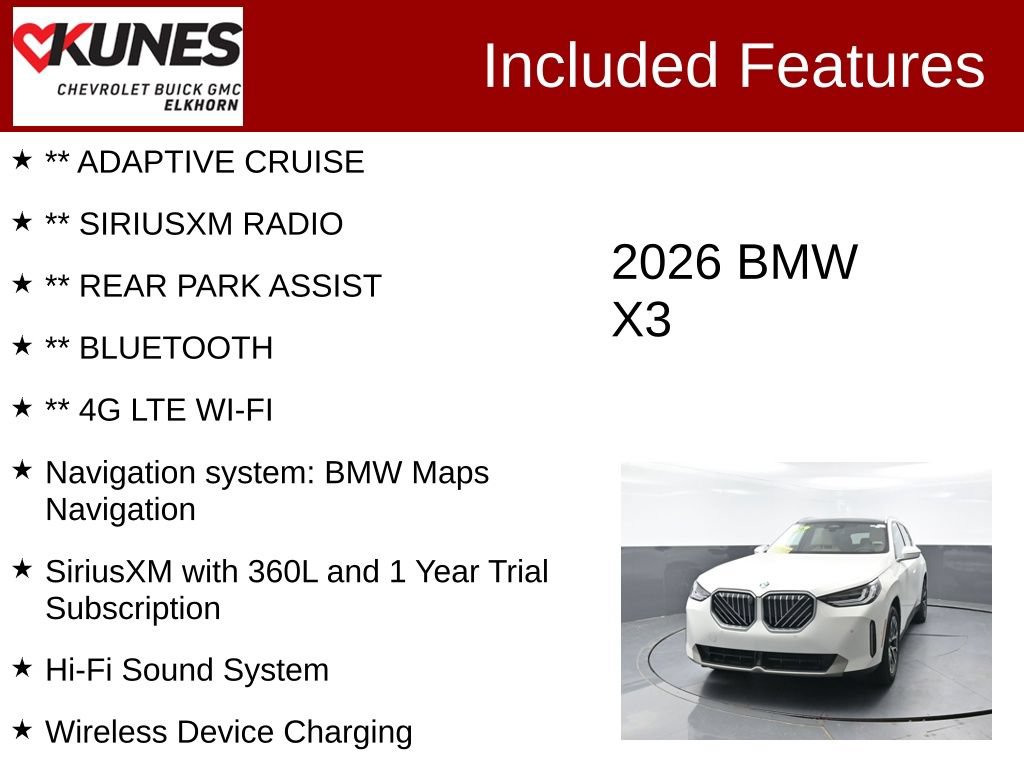 KUNES
CHEVROLET BUICK GMC
ELKHORN

Included Features

★ ** ADAPTIVE CRUISE

★ ** SIRIUSXM RADIO

★ ** REAR PARK ASSIST

★ ** BLUETOOTH

★ ** 4G LTE WI-FI

★ Navigation system: BMW Maps Navigation

★ SiriusXM with 360L and 1 Year Trial Subscription

★ Hi-Fi Sound System

★ Wireless Device Charging

2026 BMW X3